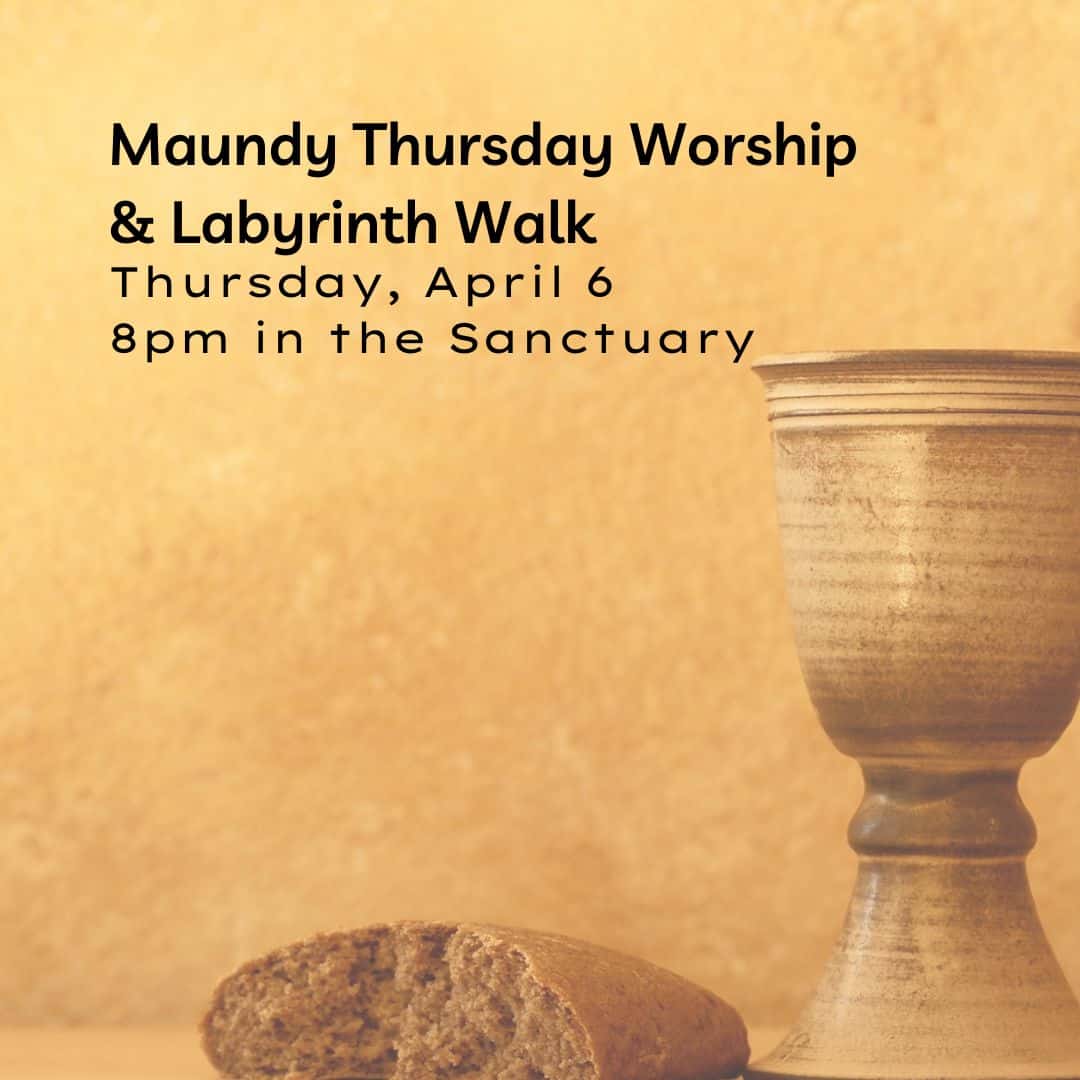 Maundy Thursday Worship & Labyrinth Walk
Thursday, April 6
8pm in the Sanctuary